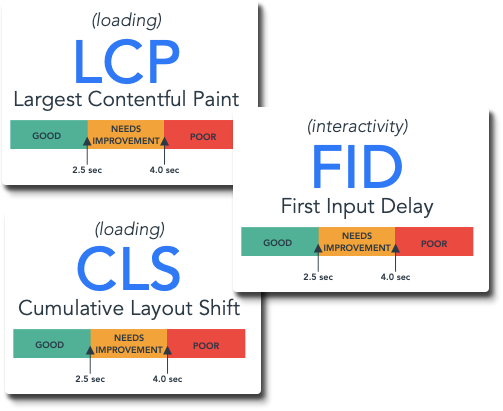 (loading)
LCP
Largest Contentful Paint

GOOD
NEEDS IMPROVEMENT
POOR
2.5 sec
4.0 sec

(interactivity)
FID
First Input Delay

GOOD
NEEDS IMPROVEMENT
POOR
2.5 sec
4.0 sec

(loading)
CLS
Cumulative Layout Shift

GOOD
NEEDS IMPROVEMENT
POOR
2.5 sec
4.0 sec